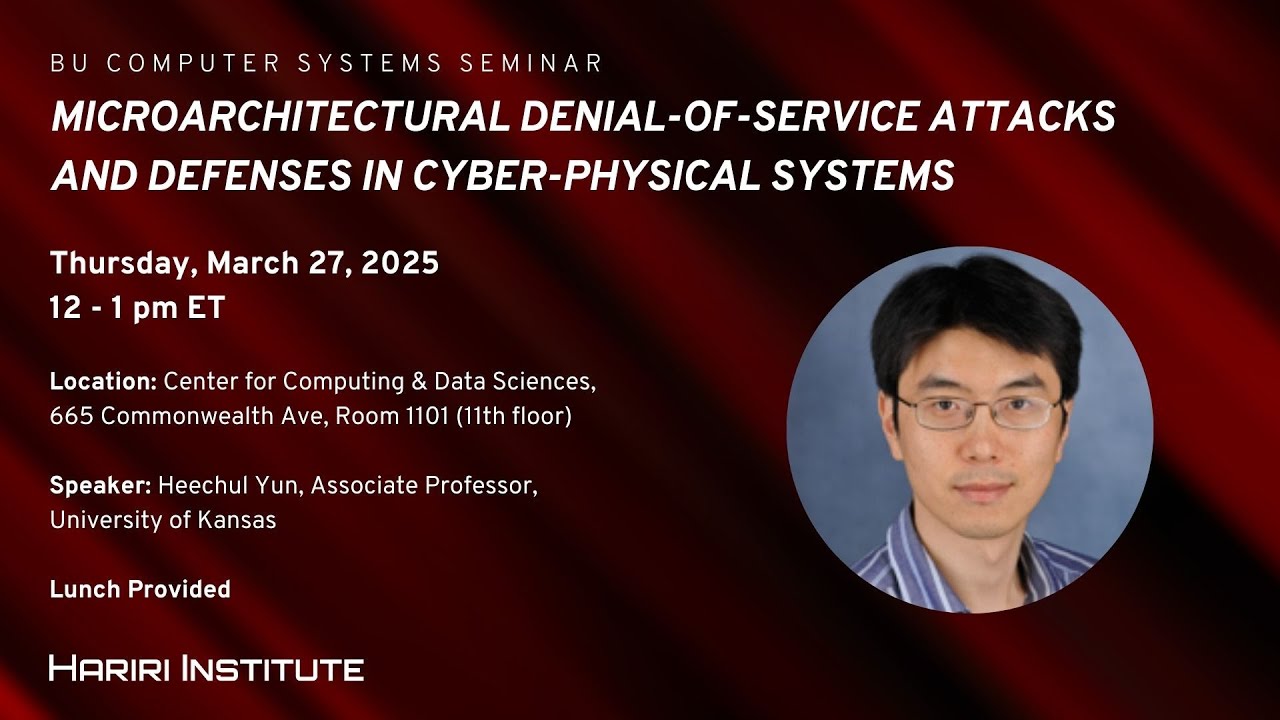 BU COMPUTER SYSTEMS SEMINAR

MICROARCHITECTURAL DENIAL-OF-SERVICE ATTACKS AND DEFENSES IN CYBER-PHYSICAL SYSTEMS

Thursday, March 27, 2025
12 - 1 pm ET

Location: Center for Computing & Data Sciences, 665 Commonwealth Ave, Room 1101 (11th floor)

Speaker: Heechul Yun, Associate Professor, University of Kansas

Lunch Provided

HARIRI INSTITUTE